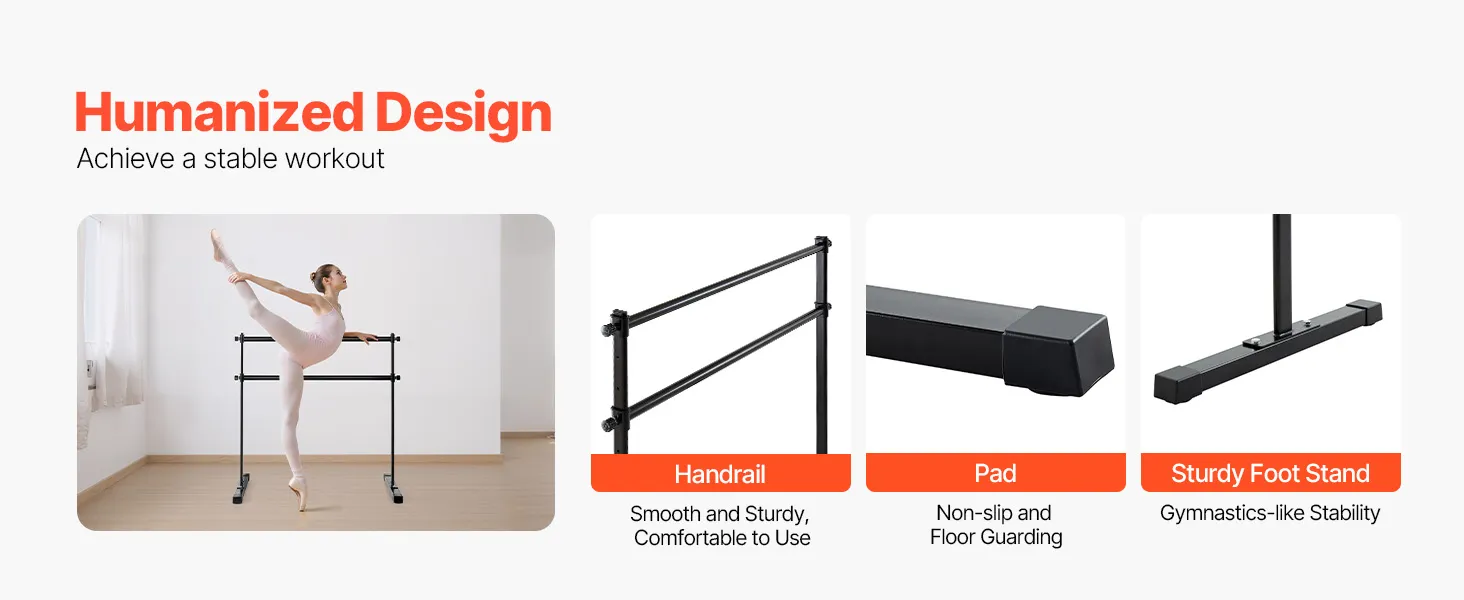 Humanized Design
Achieve a stable workout

Handrail
Smooth and Sturdy, Comfortable to Use

Pad
Non-slip and Floor Guarding

Sturdy Foot Stand
Gymnastics-like Stability